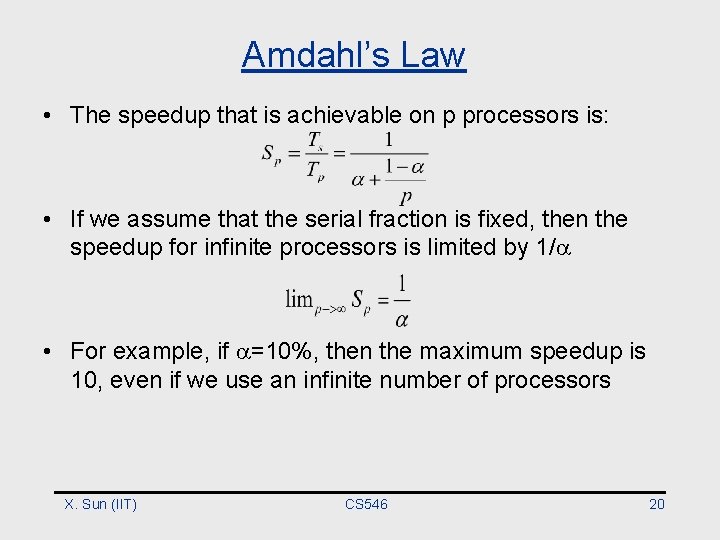 Amdahl's Law

• The speedup that is achievable on p processors is:

$S_p = \frac{T_s}{T_p} = \frac{1}{\alpha + \frac{1-\alpha}{p}}$

• If we assume that the serial fraction is fixed, then the speedup for infinite processors is limited by 1/$\alpha$

$\lim_{p->\infty} S_p = \frac{1}{\alpha}$

• For example, if $\alpha$=10%, then the maximum speedup is 10, even if we use an infinite number of processors

X. Sun (IIT)
CS546
20